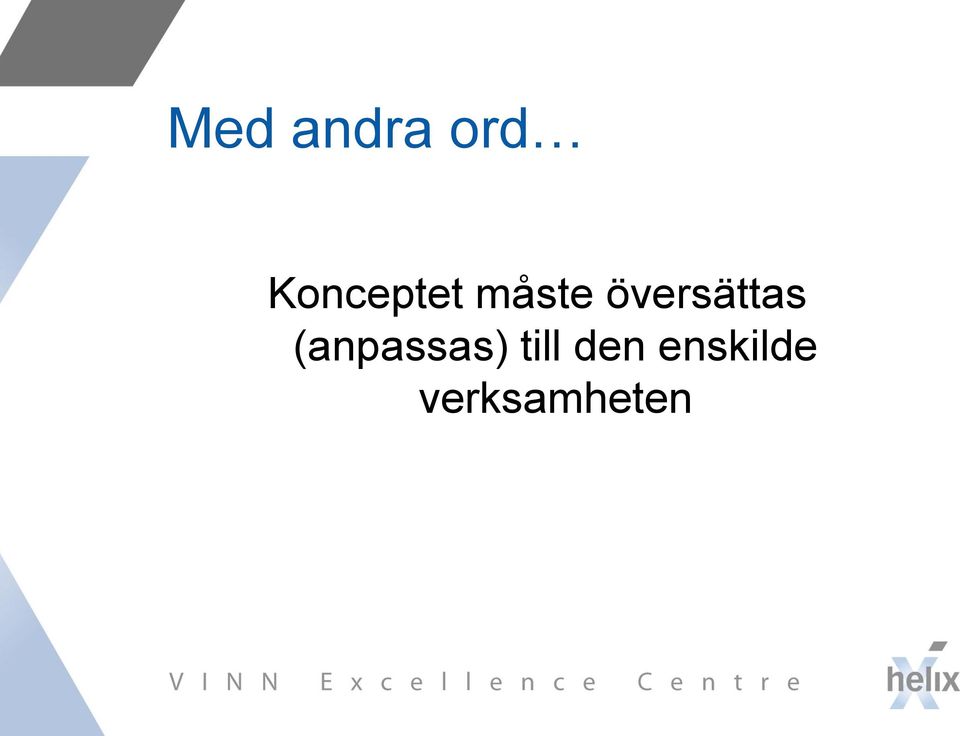 Med andra ord…

Konceptet måste översättas (anpassas) till den enskilde verksamheten

VINN Excellence Centre

helix